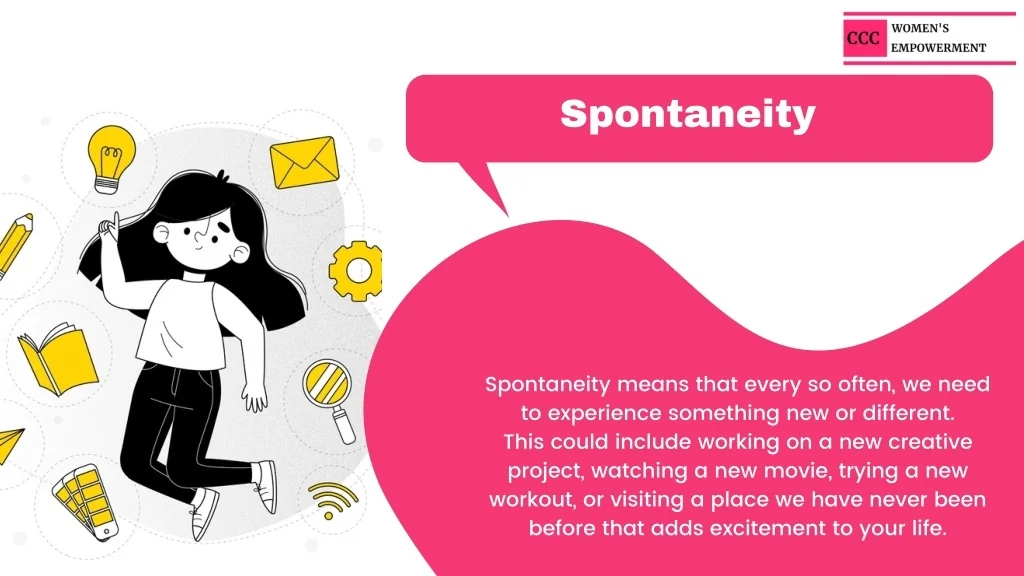 CCC WOMEN'S EMPOWERMENT

Spontaneity

Spontaneity means that every so often, we need to experience something new or different. This could include working on a new creative project, watching a new movie, trying a new workout, or visiting a place we have never been before that adds excitement to your life.